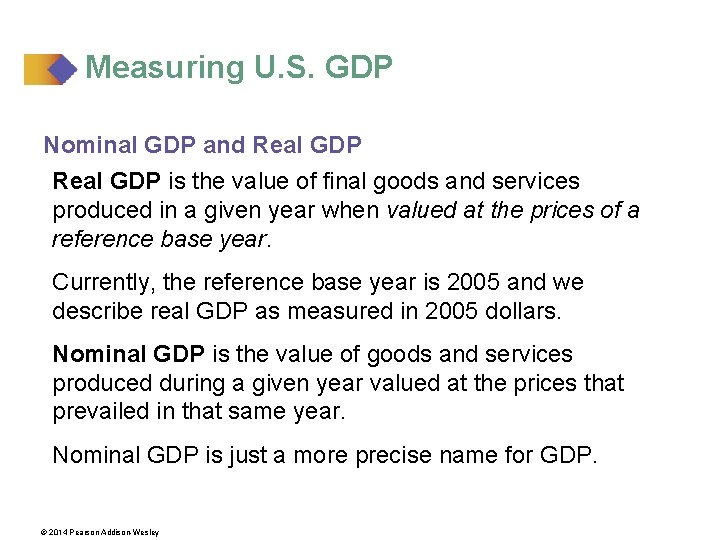 Measuring U.S. GDP

Nominal GDP and Real GDP

Real GDP is the value of final goods and services produced in a given year when valued at the prices of a reference base year.

Currently, the reference base year is 2005 and we describe real GDP as measured in 2005 dollars.

Nominal GDP is the value of goods and services produced during a given year valued at the prices that prevailed in that same year.

Nominal GDP is just a more precise name for GDP.

© 2014 Pearson Addison-Wesley